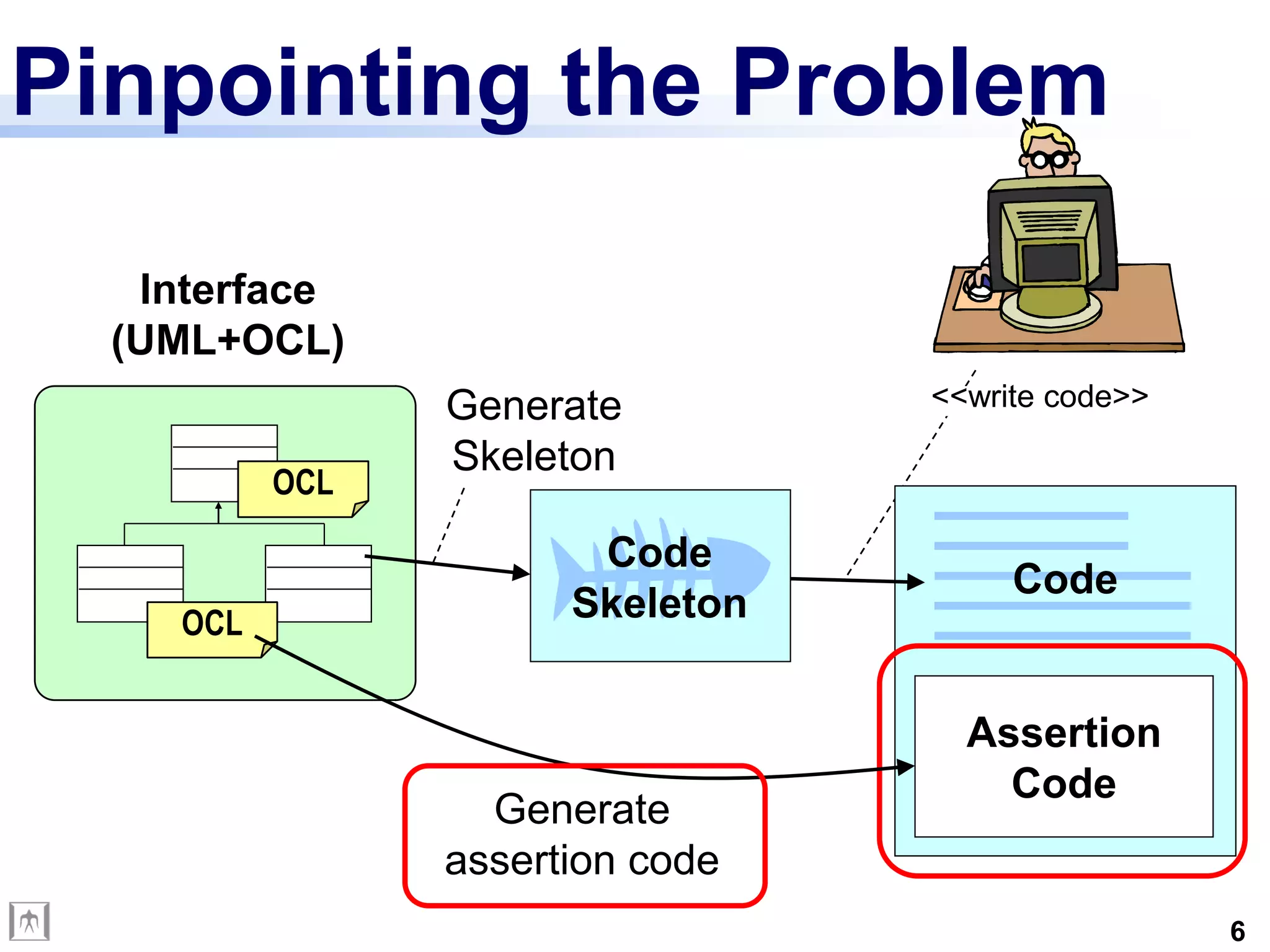 Pinpointing the Problem

Interface (UML+OCL)

OCL

OCL

Generate Skeleton

Code Skeleton

<<write code>>

Code

Assertion Code

Generate assertion code

6